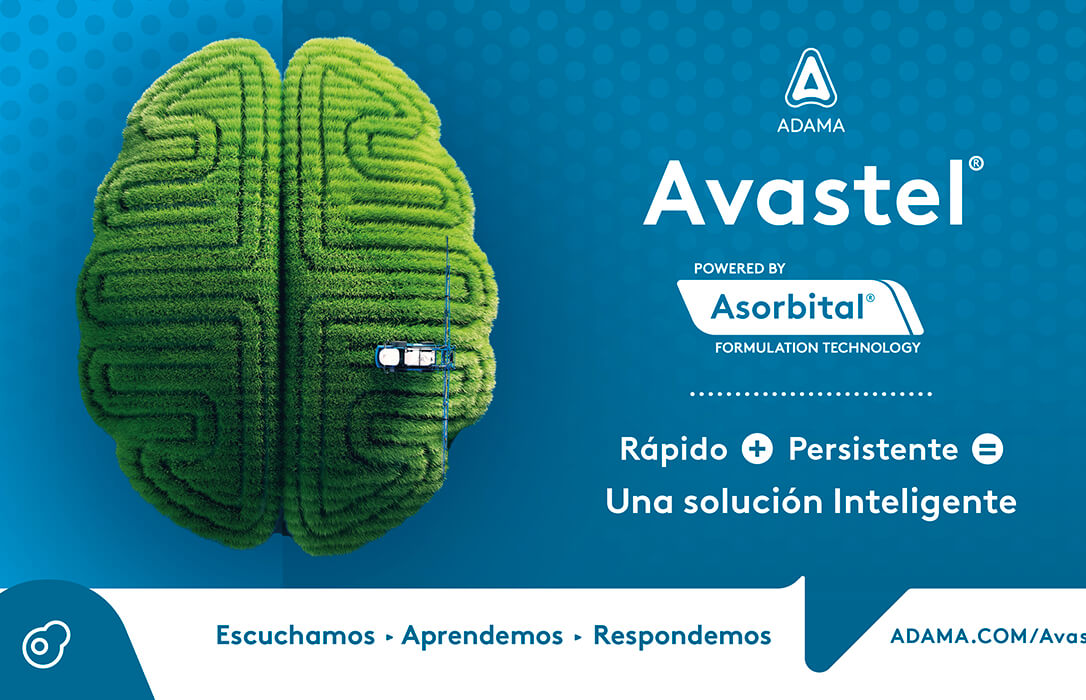 ADAMA

Avastel®

POWERED BY
Asorbital®
FORMULATION TECHNOLOGY

Rápido + Persistente =
Una solución Inteligente

Escuchamos ▸ Aprendemos ▸ Respondemos

ADAMA.COM/Avas